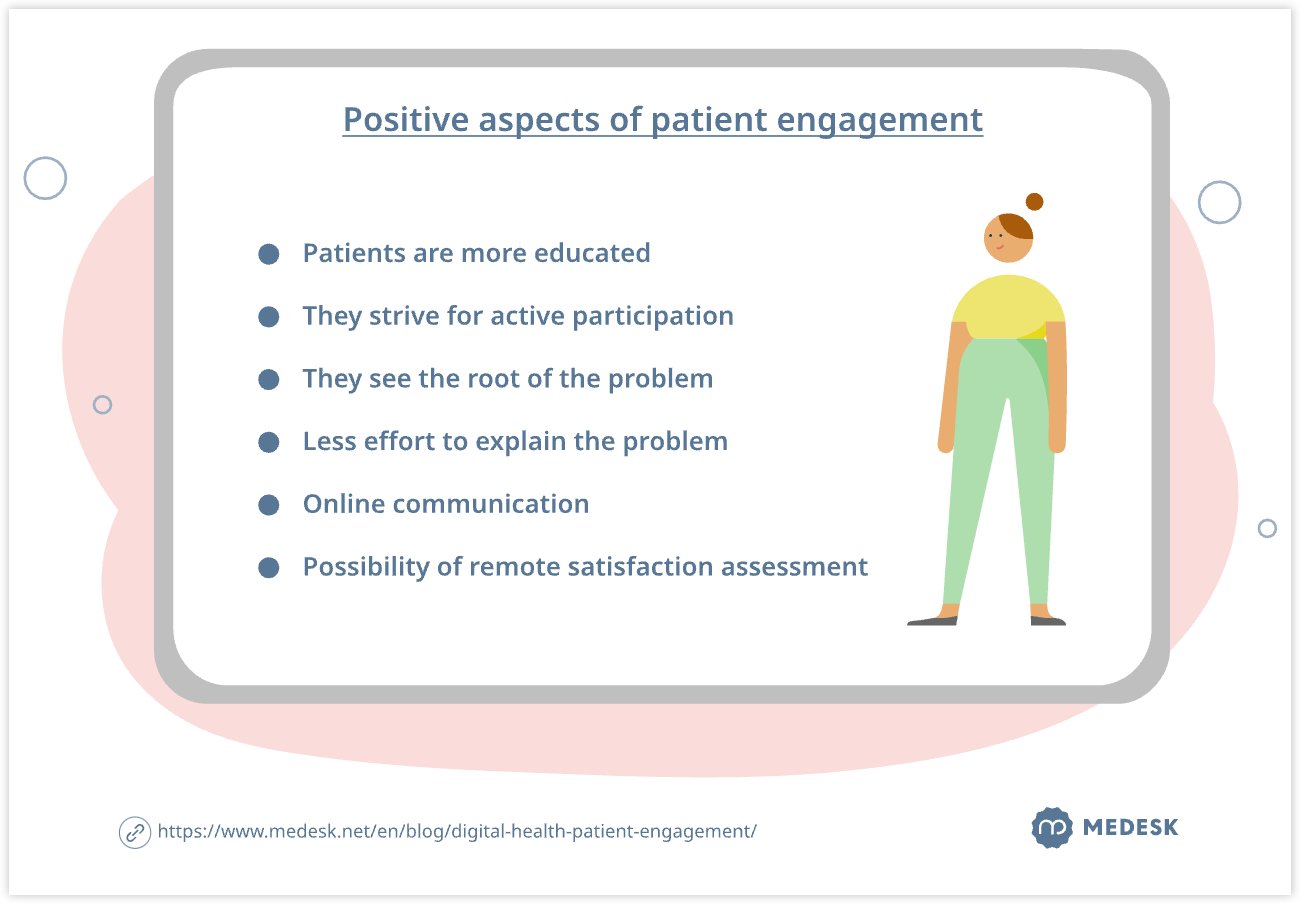 Positive aspects of patient engagement

- Patients are more educated
- They strive for active participation
- They see the root of the problem
- Less effort to explain the problem
- Online communication
- Possibility of remote satisfaction assessment

https://www.medesk.net/en/blog/digital-health-patient-engagement/

MEDESK